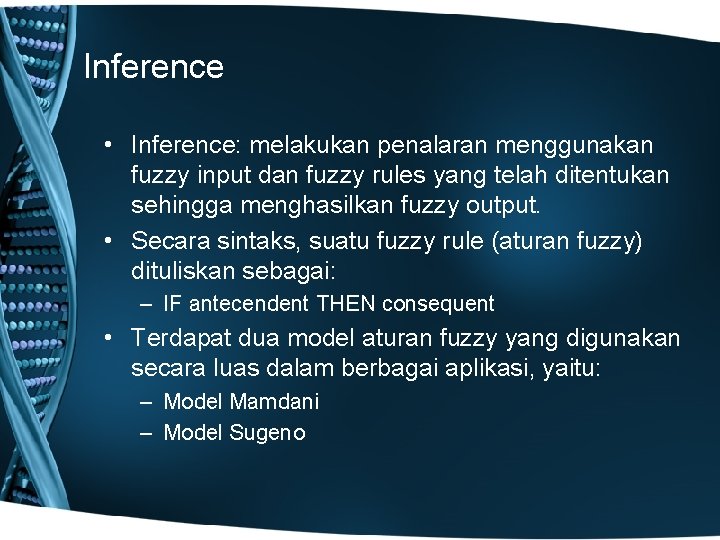 Inference

• Inference: melakukan penalaran menggunakan fuzzy input dan fuzzy rules yang telah ditentukan sehingga menghasilkan fuzzy output.
• Secara sintaks, suatu fuzzy rule (aturan fuzzy) dituliskan sebagai:
– IF antecendent THEN consequent
• Terdapat dua model aturan fuzzy yang digunakan secara luas dalam berbagai aplikasi, yaitu:
– Model Mamdani
– Model Sugeno